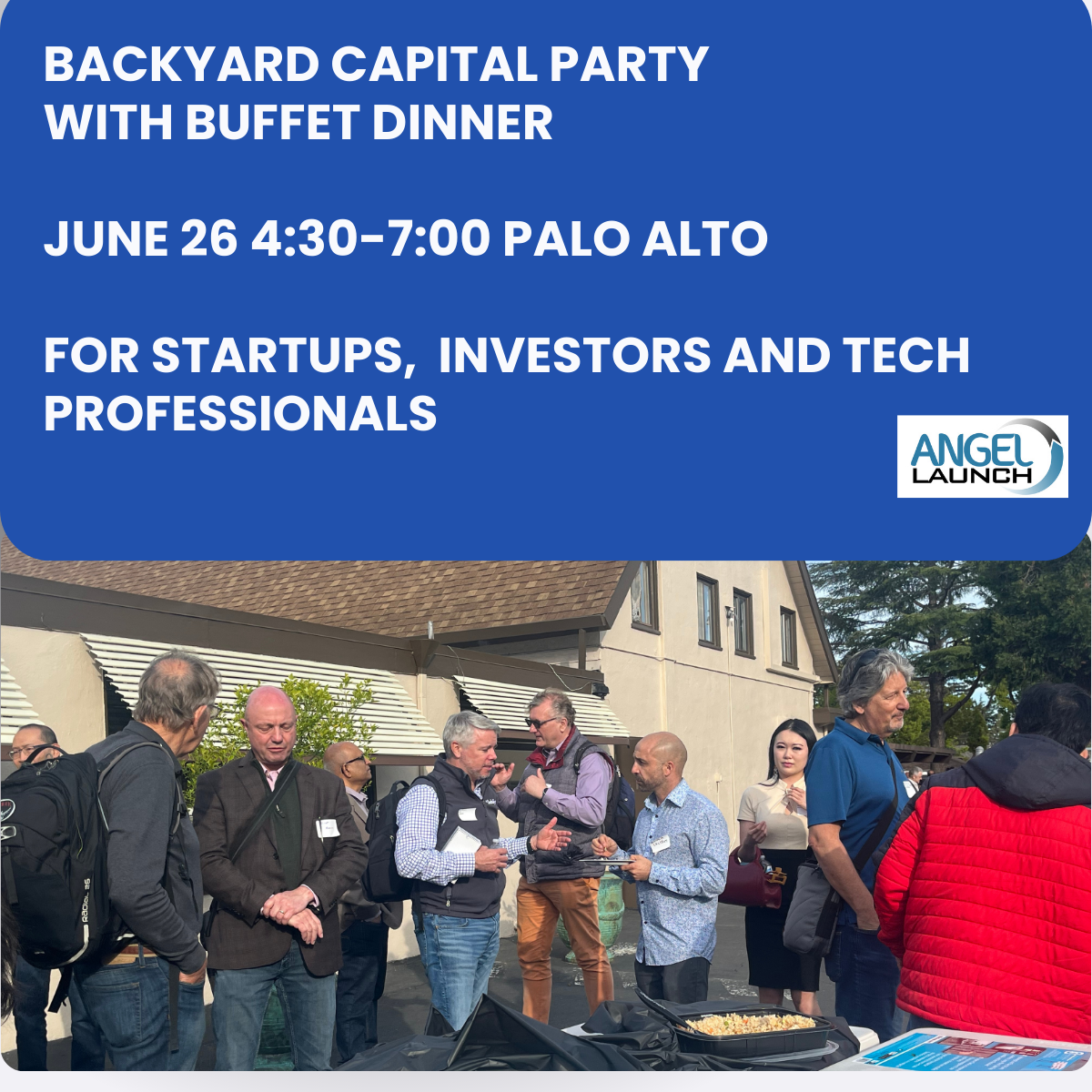 BACKYARD CAPITAL PARTY WITH BUFFET DINNER

JUNE 26 4:30-7:00 PALO ALTO

FOR STARTUPS,  INVESTORS AND TECH PROFESSIONALS

ANGEL LAUNCH